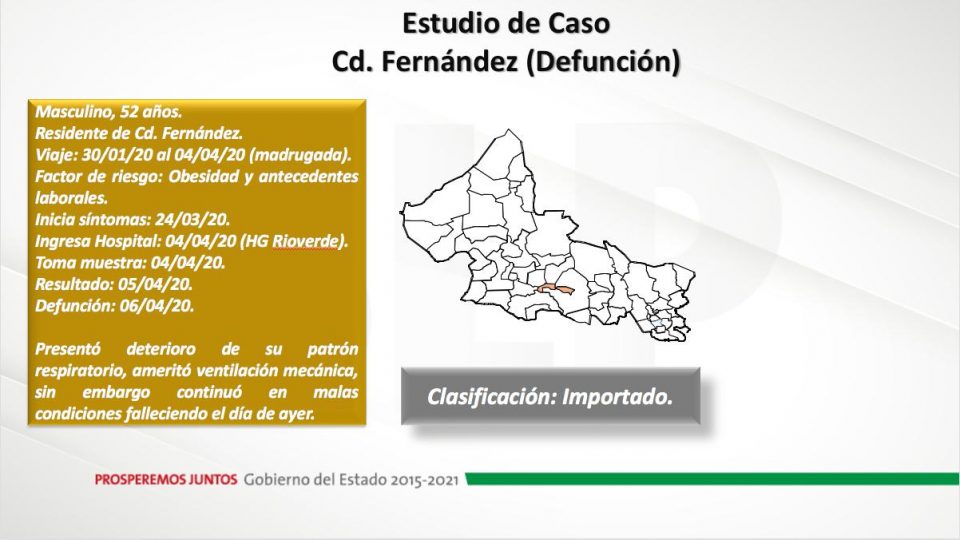 Estudio de Caso
Cd. Fernández (Defunción)

Masculino, 52 años.
Residente de Cd. Fernández.
Viaje: 30/01/20 al 04/04/20 (madrugada).
Factor de riesgo: Obesidad y antecedentes laborales.
Inicia síntomas: 24/03/20.
Ingresa Hospital: 04/04/20 (HG Rioverde).
Toma muestra: 04/04/20.
Resultado: 05/04/20.
Defunción: 06/04/20.

Presentó deterioro de su patrón respiratorio, ameritó ventilación mecánica, sin embargo continuó en malas condiciones falleciendo el día de ayer.

Clasificación: Importado.

PROSPEREMOS JUNTOS Gobierno del Estado 2015-2021